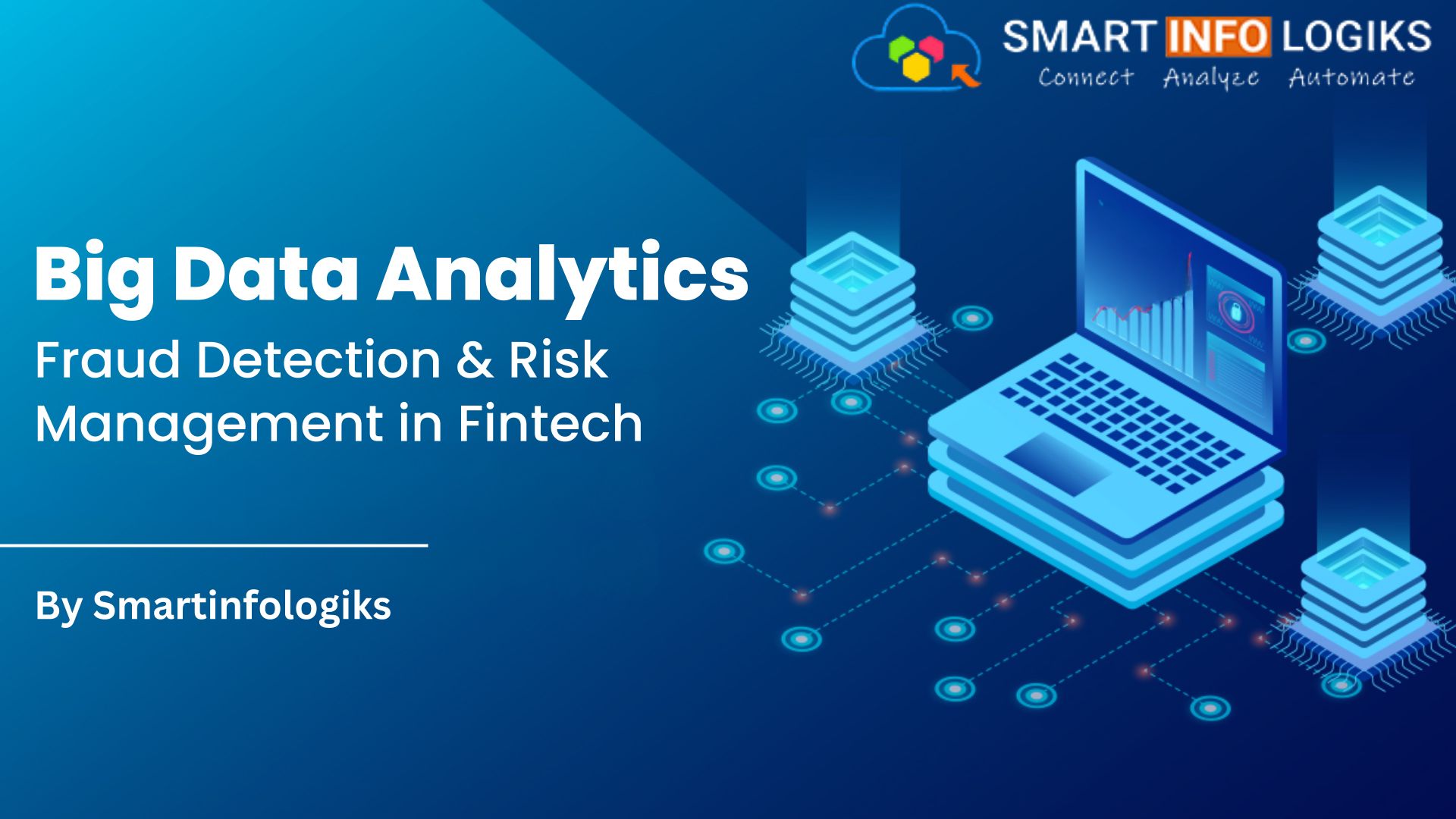 SMART INFO LOGIKS
Connect Analyze Automate

Big Data Analytics
Fraud Detection & Risk Management in Fintech

By Smartinfologiks